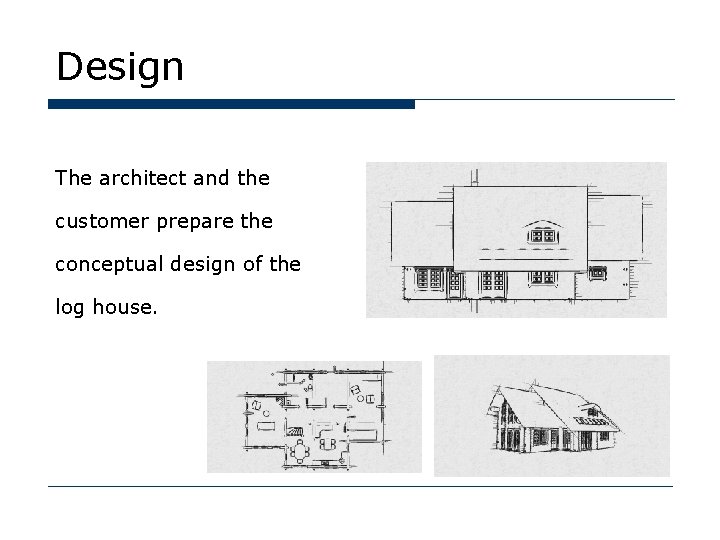 Design

The architect and the customer prepare the conceptual design of the log house.